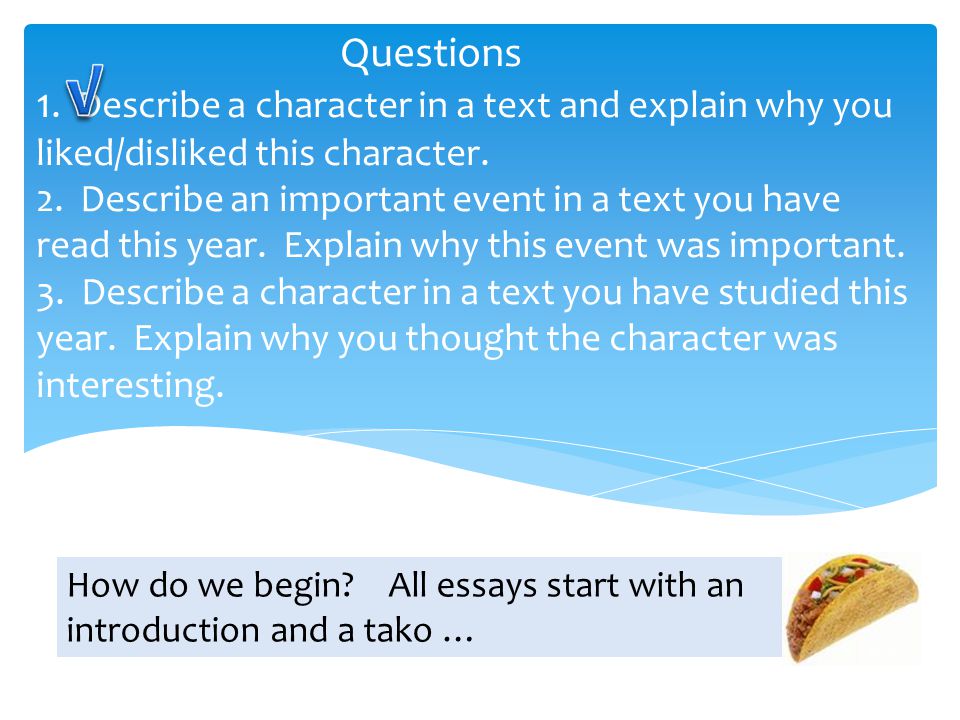 Questions

1. Describe a character in a text and explain why you liked/disliked this character.
2. Describe an important event in a text you have read this year. Explain why this event was important.
3. Describe a character in a text you have studied this year. Explain why you thought the character was interesting.

How do we begin? All essays start with an introduction and a tako …